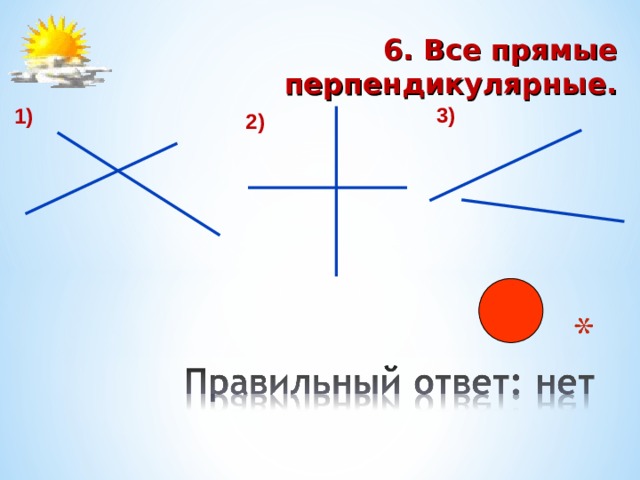 6. Все прямые перпендикулярные.

1)

2)

3)

*

Правильный ответ: нет